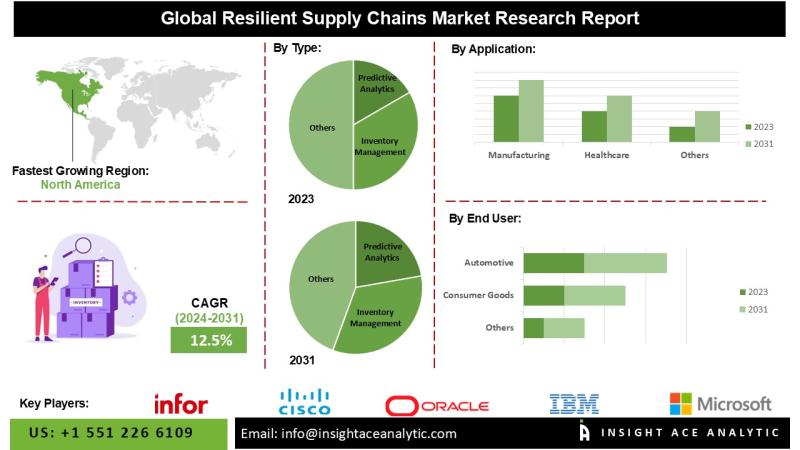 Global Resilient Supply Chains Market Research Report

Fastest Growing Region:
North America

INVENTORY

CAGR
(2024-2031)
12.5%

By Type:

Predictive Analytics
Inventory Management
Others

2023

Predictive Analytics
Inventory Management
Others

2031

By Application:

Manufacturing
Healthcare
Others

2023
2031

By End User:

Automotive
Consumer Goods
Others

2023
2031

Key Players:
infor
CISCO
ORACLE
IBM
Microsoft

US: +1 551 226 6109
Email: info@insightaceanalytic.com
INSIGHT ACE ANALYTIC